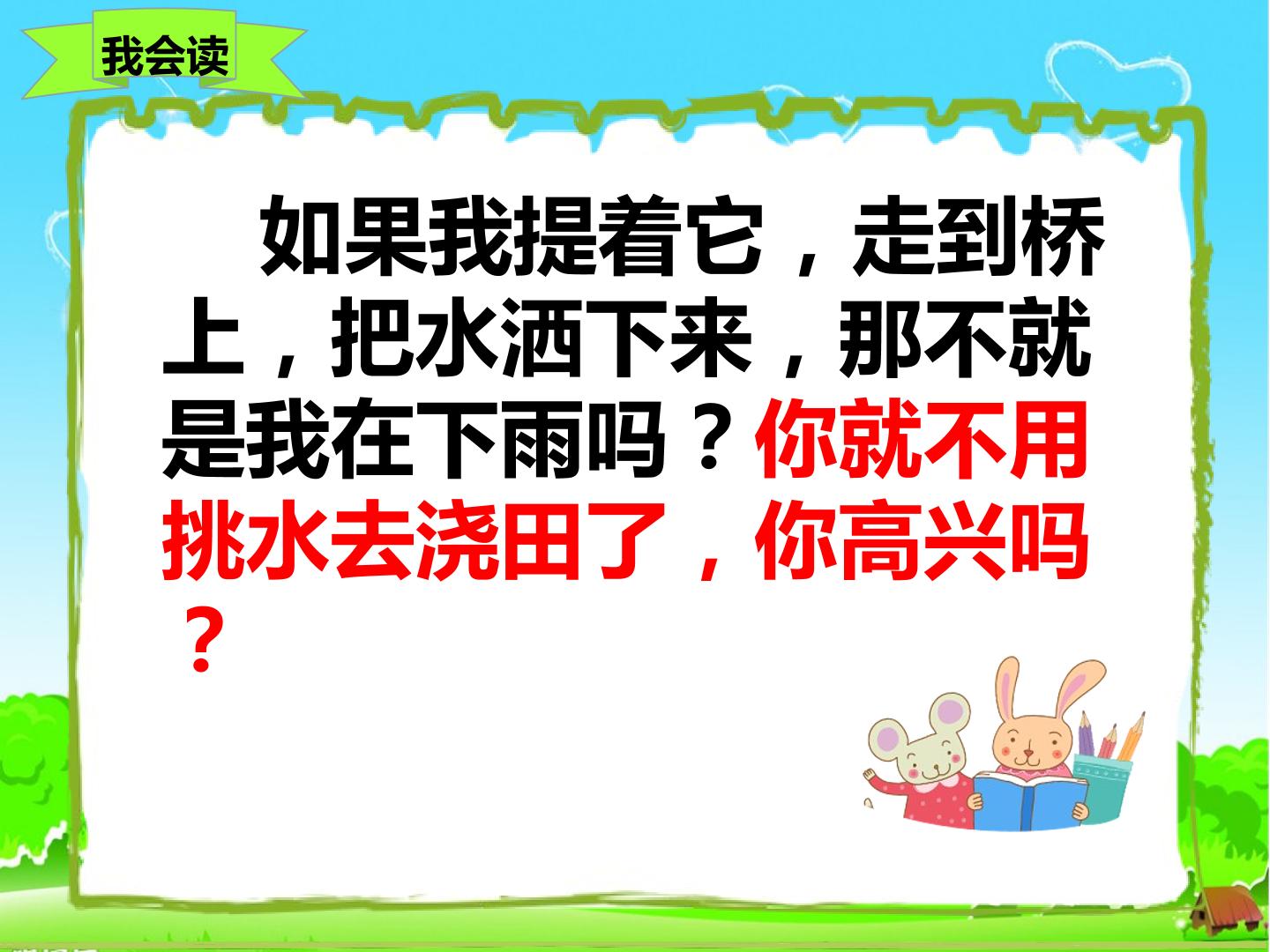 我会读

如果我提着它，走到桥上，把水洒下来，那不就是我在下雨吗？你就不用挑水去浇田了，你高兴吗？